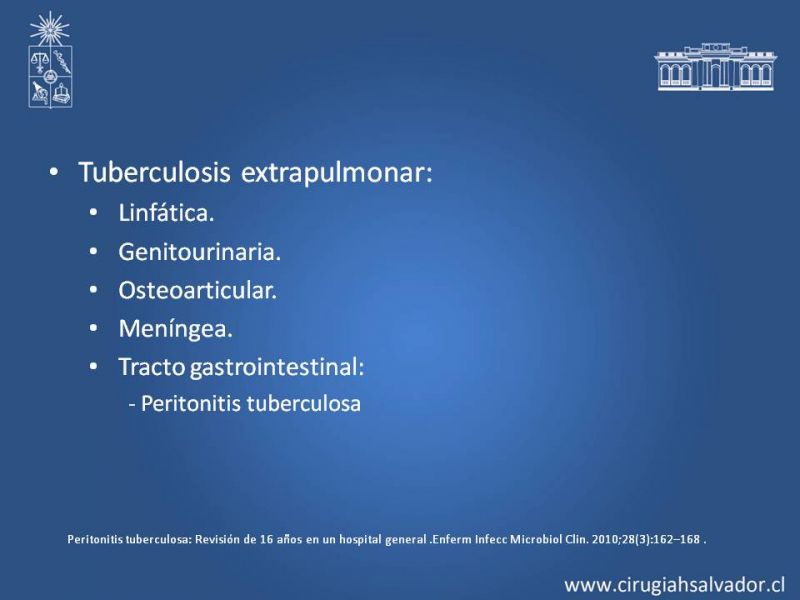 • Tuberculosis extrapulmonar:
• Linfática.
• Genitourinaria.
• Osteoarticular.
• Meníngea.
• Tracto gastrointestinal:
- Peritonitis tuberculosa

Peritonitis tuberculosa: Revisión de 16 años en un hospital general .Enferm Infecc Microbiol Clin. 2010;28(3):162–168 .

www.cirugiahsalvador.cl